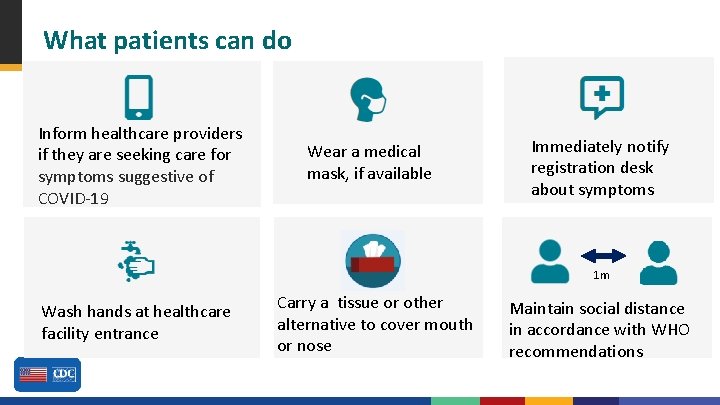 What patients can do

Inform healthcare providers if they are seeking care for symptoms suggestive of COVID-19

Wear a medical mask, if available

Immediately notify registration desk about symptoms

Wash hands at healthcare facility entrance

Carry a tissue or other alternative to cover mouth or nose

1m

Maintain social distance in accordance with WHO recommendations

CDC